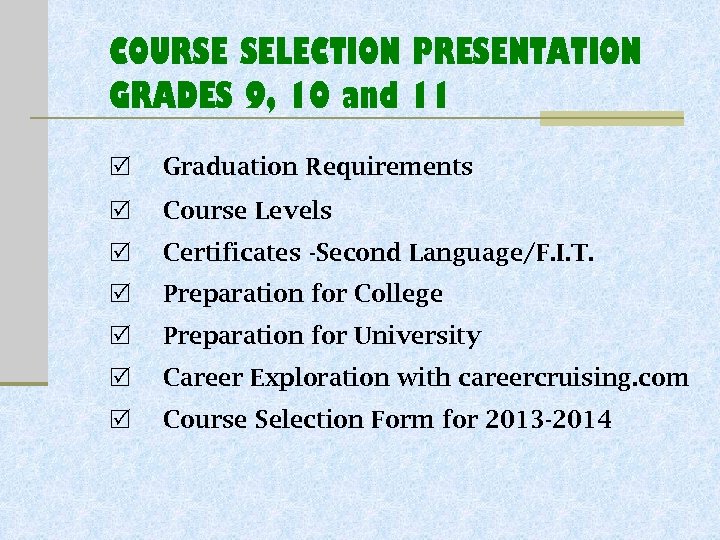 COURSE SELECTION PRESENTATION GRADES 9, 10 and 11

☑ Graduation Requirements
☑ Course Levels
☑ Certificates -Second Language/F.I.T.
☑ Preparation for College
☑ Preparation for University
☑ Career Exploration with careercruising.com
☑ Course Selection Form for 2013-2014